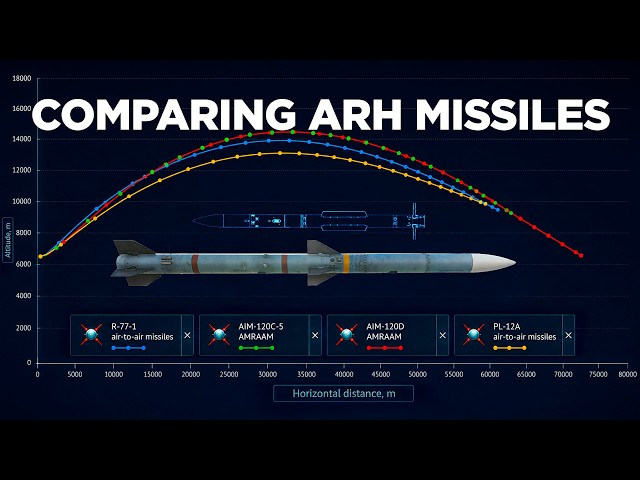 COMPARING ARH MISSILES

18000
16000
14000
12000
10000
8000
6000
4000
2000
0

Altitude, m

R-77-1 air-to-air missiles ×
AIM-120C-5 AMRAAM ×
AIM-120D AMRAAM ×
PL-12A air-to-air missiles ×

0 5000 10000 15000 20000 25000 30000 35000 40000 45000 50000 55000 60000 65000 70000 75000 80000

Horizontal distance, m